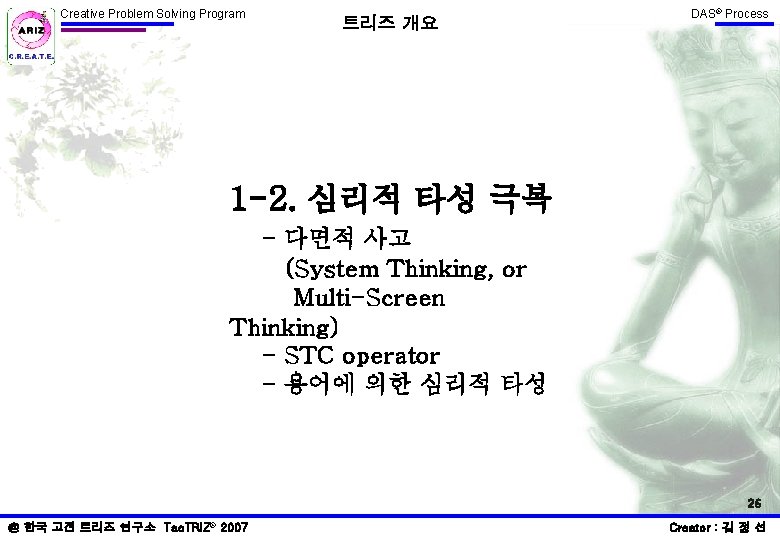 ARIZ
C.R.E.A.T.E.

Creative Problem Solving Program

트리즈 개요

DAS® Process

1-2. 심리적 타성 극복

- 다면적 사고
(System Thinking, or Multi-Screen Thinking)
- STC operator
- 용어에 의한 심리적 타성

26

@ 한국 고전 트리즈 연구소 TaoTRIZ® 2007

Creator : 김 정 선